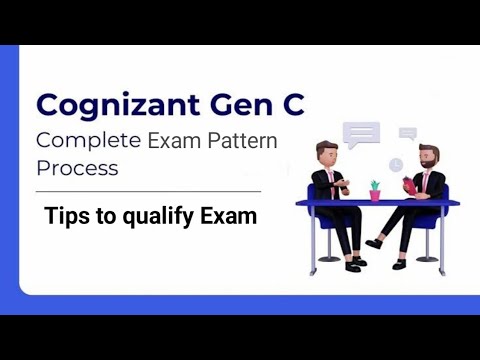 Cognizant Gen C

Complete Exam Pattern Process

Tips to qualify Exam